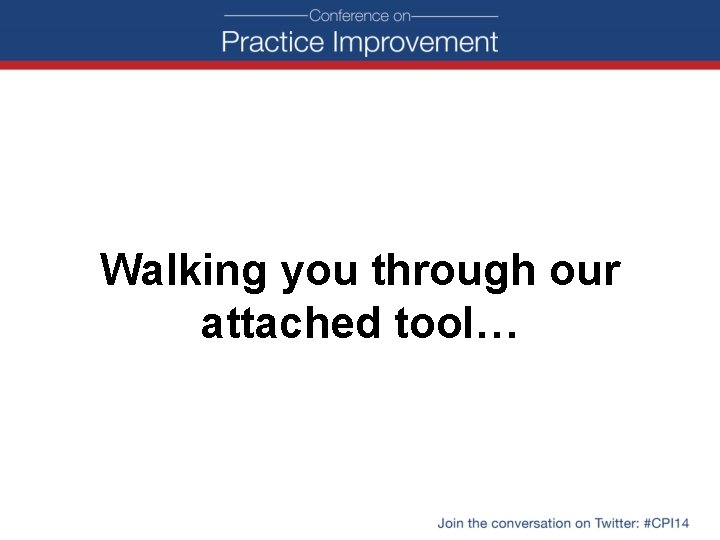 Conference on
Practice Improvement

Walking you through our attached tool…

Join the conversation on Twitter: #CPI14